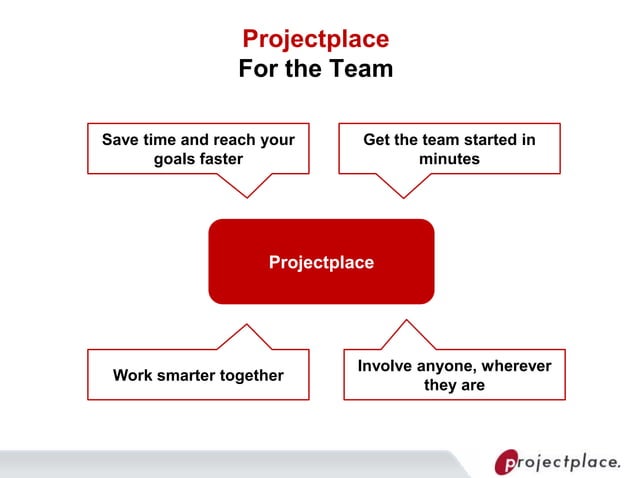 Projectplace
For the Team

Save time and reach your goals faster

Get the team started in minutes

Projectplace

Work smarter together

Involve anyone, wherever they are

projectplace.